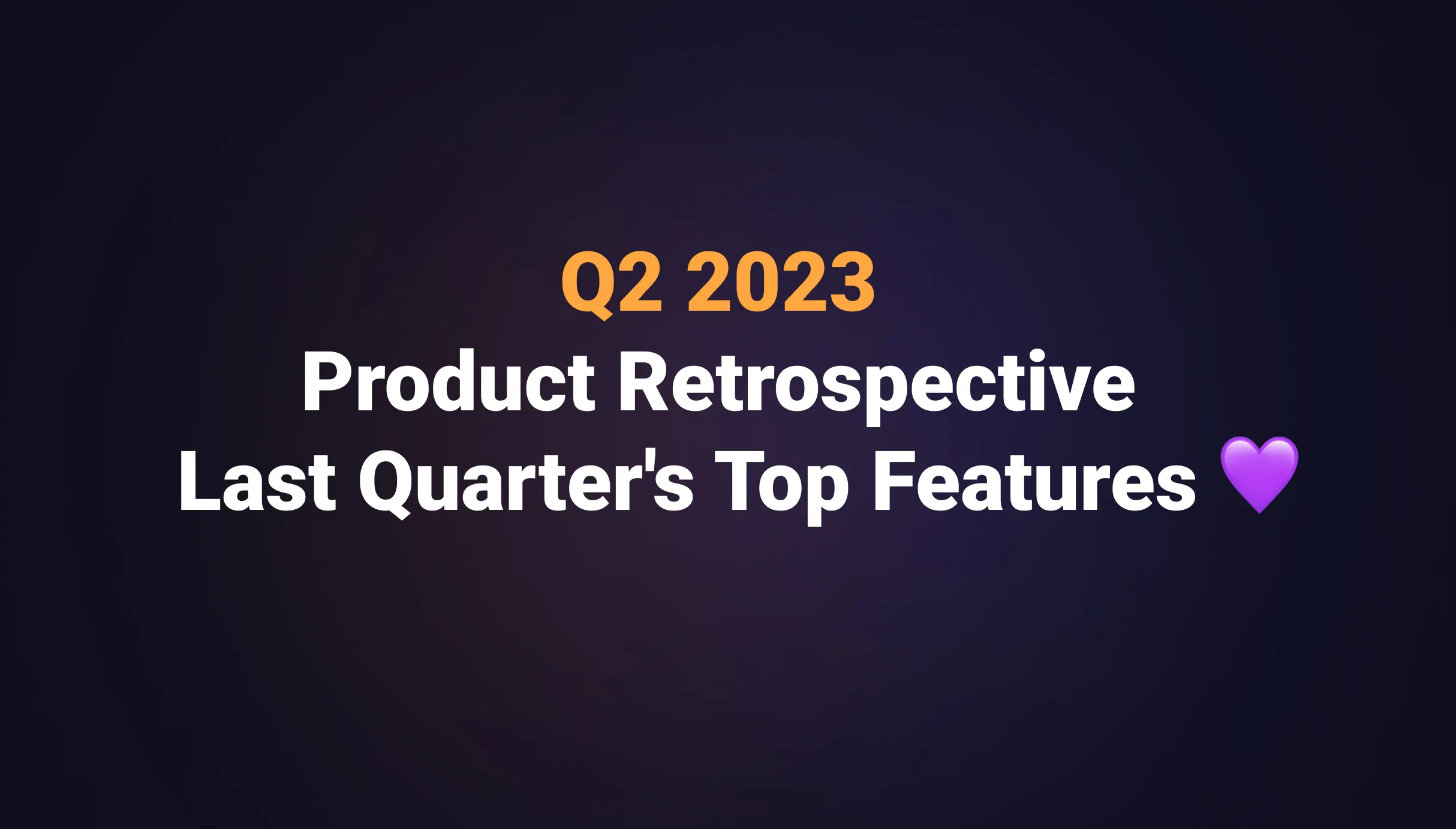 Q2 2023
Product Retrospective
Last Quarter's Top Features 💜